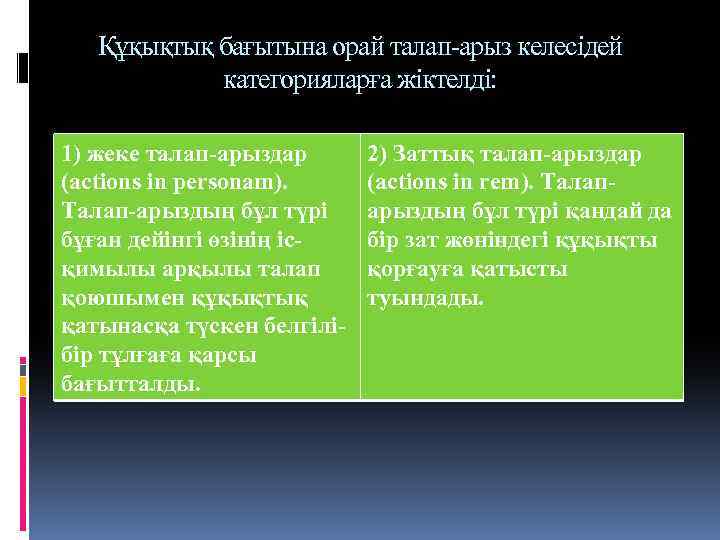 Құқықтық бағытына орай талап-арыз келесідей категорияларға жіктелді:

| 1) жеке талап-арыздар (actions in personam). Талап-арыздың бұл түрі бұған дейінгі өзінің іс-қимылы арқылы талап қоюшымен құқықтық қатынасқа түскен белгілі-бір тұлғаға қарсы бағытталды. | 2) Заттық талап-арыздар (actions in rem). Талап-арыздың бұл түрі қандай да бір зат жөніндегі құқықты қорғауға қатысты туындады. |
|---|---|